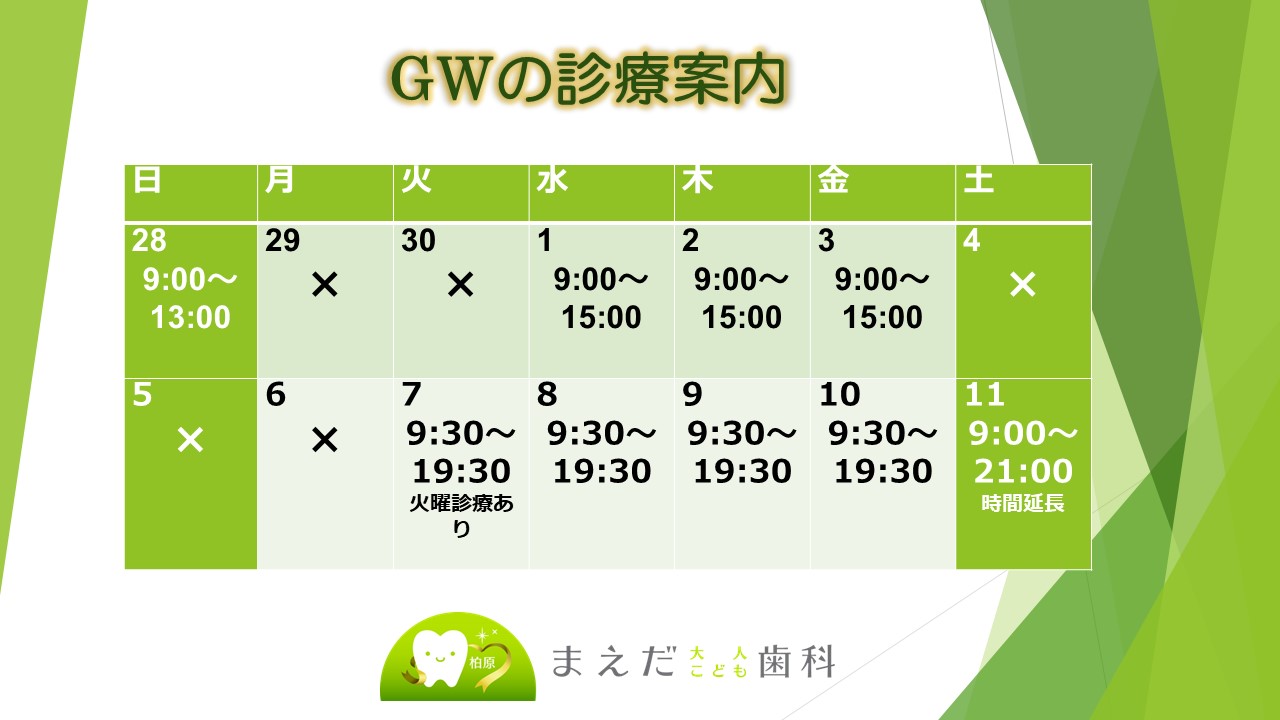 GWの診療案内

| 日 | 月 | 火 | 水 | 木 | 金 | 土 |
|---|---|---|---|---|---|---|
| 28 9:00～13:00 | 29 × | 30 × | 1 9:00～15:00 | 2 9:00～15:00 | 3 9:00～15:00 | 4 × |
| 5 × | 6 × | 7 9:30～19:30 火曜診療あり | 8 9:30～19:30 | 9 9:30～19:30 | 10 9:30～19:30 | 11 9:00～21:00 時間延長 |

柏原

まえだ 大人 こども 歯科